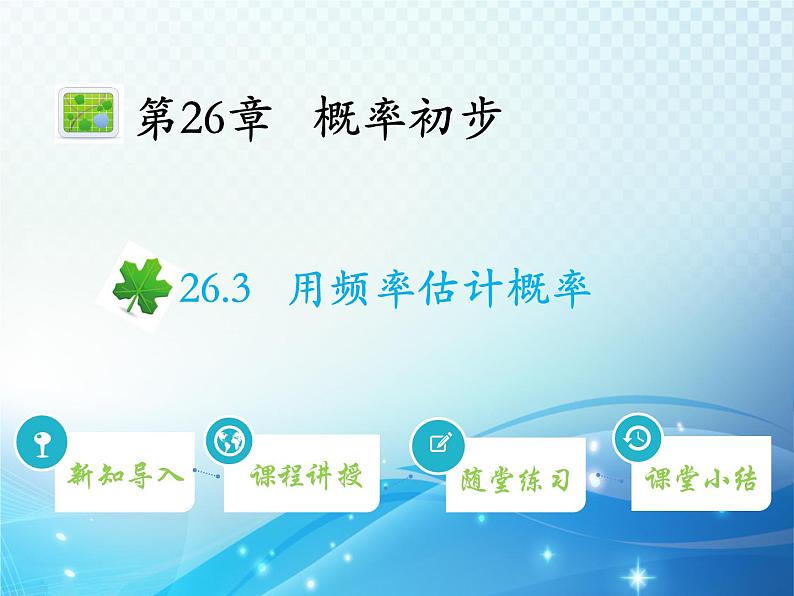 第26章　概率初步

26.3　用频率估计概率

新知导入

课程讲授

随堂练习

课堂小结